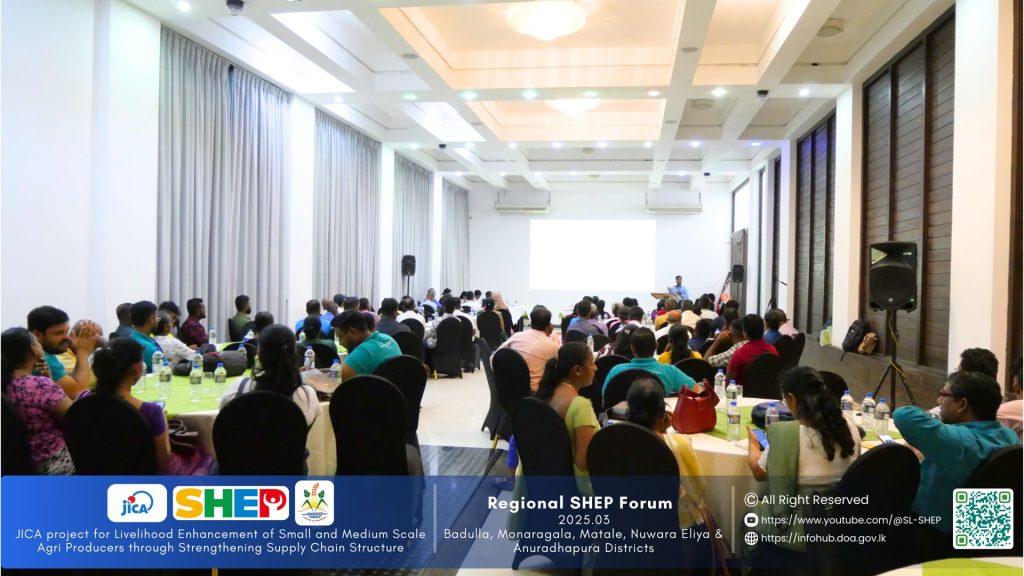 jica SHEP

JICA project for Livelihood Enhancement of Small and Medium Scale Agri Producers through Strengthening Supply Chain Structure

Regional SHEP Forum
2025.03
Badulla, Monaragala, Matale, Nuwara Eliya & Anuradhapura Districts

© All Right Reserved
https://www.youtube.com/@SL-SHEP
https://infohub.doa.gov.lk